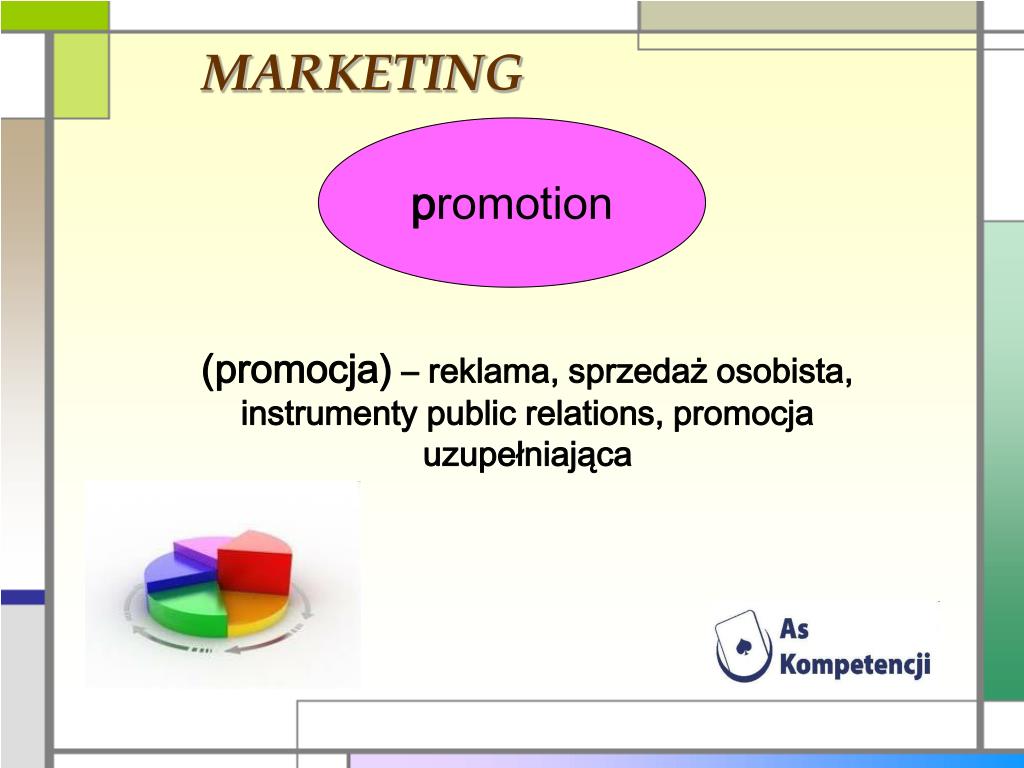 MARKETING

promotion

(promocja) – reklama, sprzedaż osobista, instrumenty public relations, promocja uzupełniająca

As Kompetencji